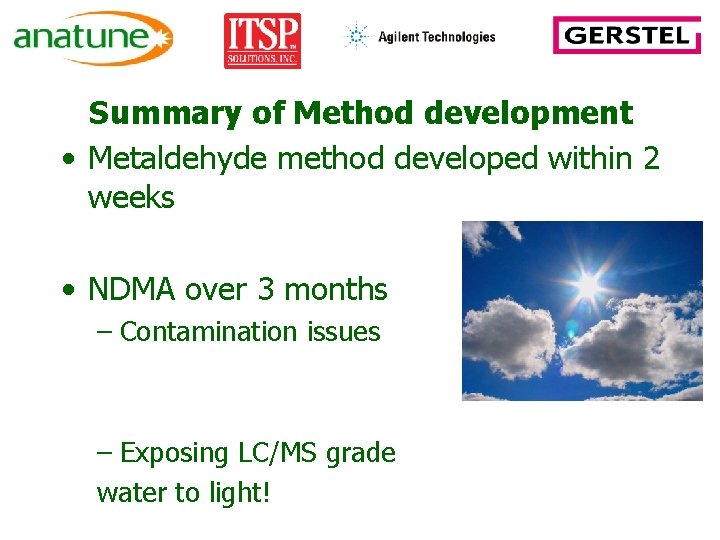 anatune

ITSP
SOLUTIONS, INC.

Agilent Technologies

GERSTEL

Summary of Method development

• Metaldehyde method developed within 2 weeks

• NDMA over 3 months
– Contamination issues

– Exposing LC/MS grade water to light!